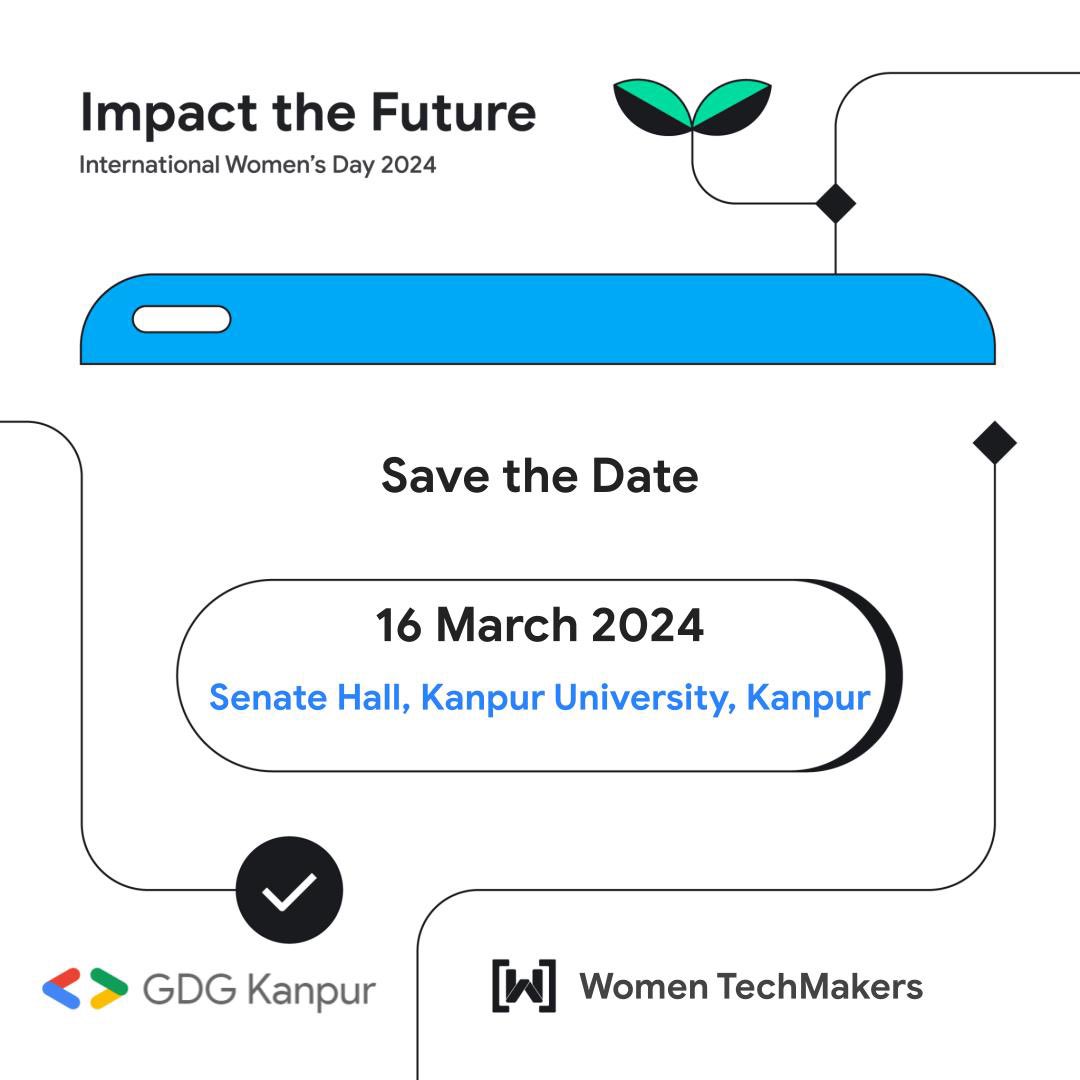 Impact the Future
International Women's Day 2024

Save the Date

16 March 2024
Senate Hall, Kanpur University, Kanpur

GDG Kanpur

Women TechMakers